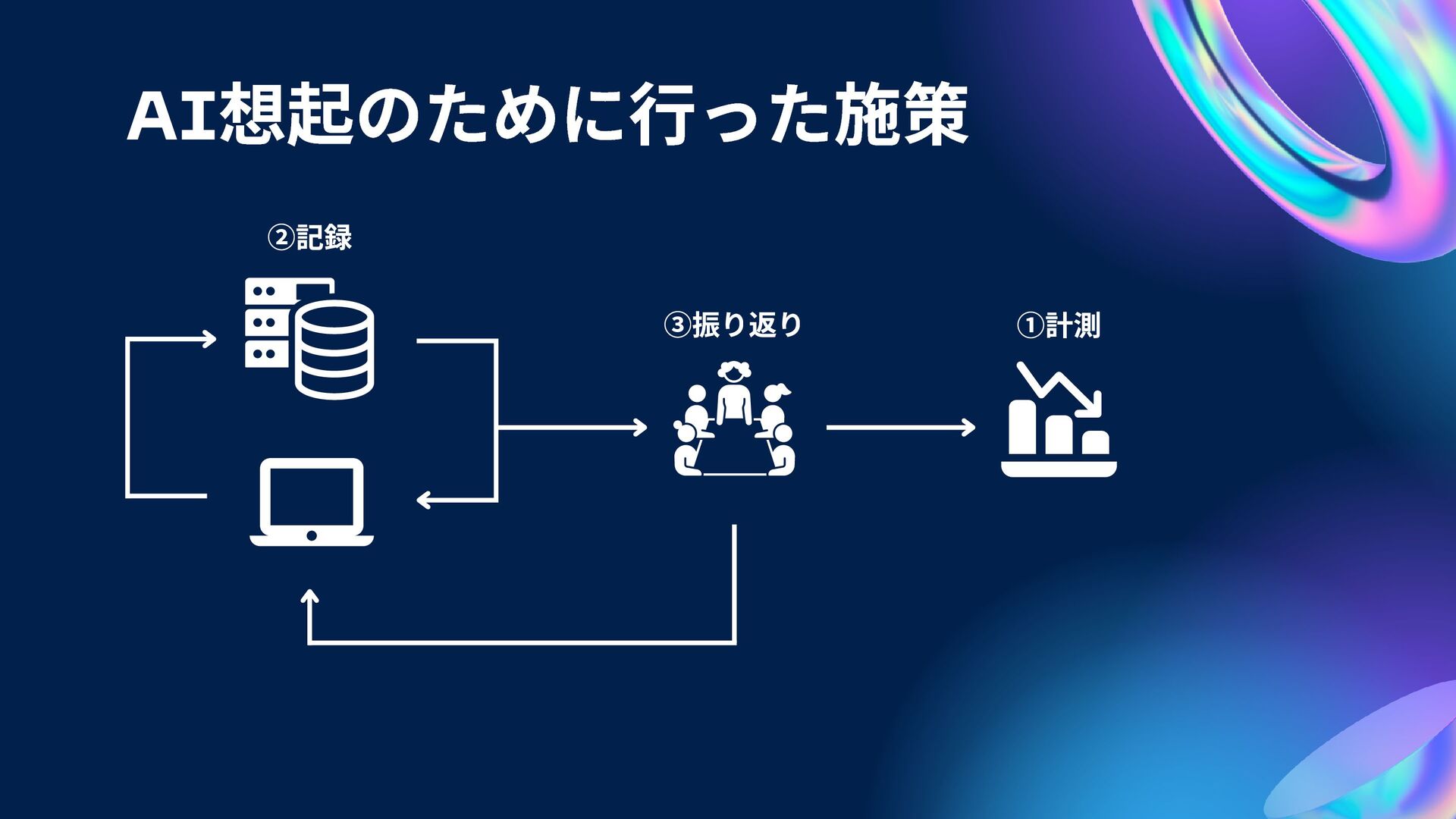 AI想起のために行った施策

②記録

③振り返り

①計測